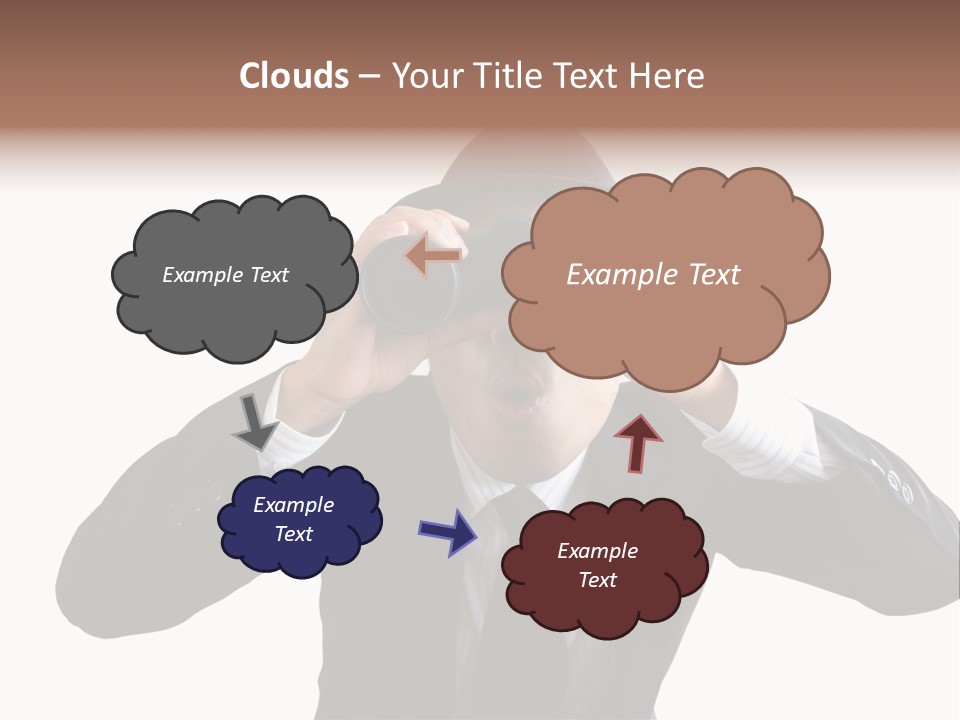 Clouds – Your Title Text Here

Example Text

Example Text

Example Text

Example Text